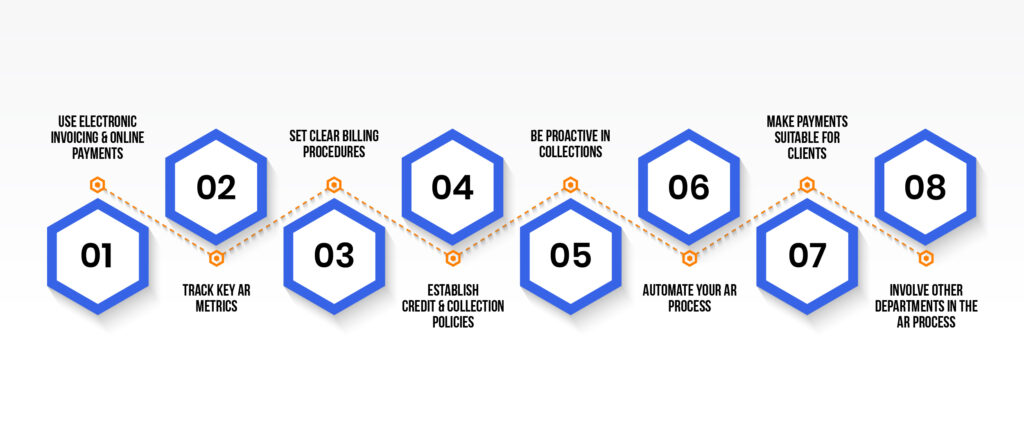 USE ELECTRONIC INVOICING & ONLINE PAYMENTS

01

02

TRACK KEY AR METRICS

SET CLEAR BILLING PROCEDURES

03

04

ESTABLISH CREDIT & COLLECTION POLICIES

BE PROACTIVE IN COLLECTIONS

05

06

AUTOMATE YOUR AR PROCESS

MAKE PAYMENTS SUITABLE FOR CLIENTS

07

08

INVOLVE OTHER DEPARTMENTS IN THE AR PROCESS